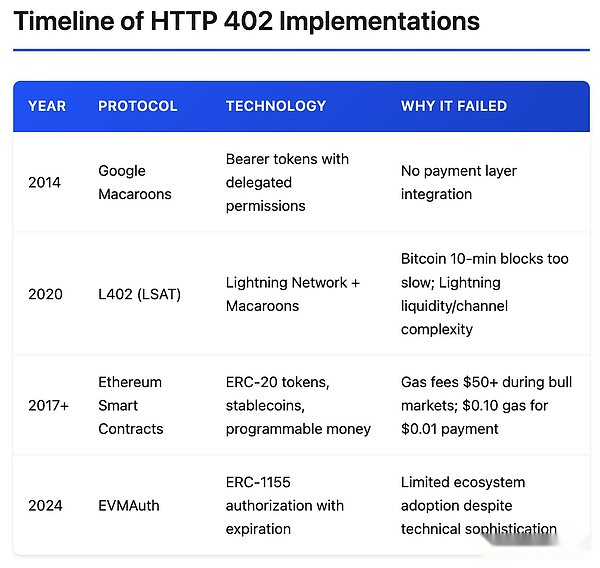 Timeline of HTTP 402 Implementations

| YEAR | PROTOCOL | TECHNOLOGY | WHY IT FAILED |
|---|---|---|---|
| 2014 | Google Macaroons | Bearer tokens with delegated permissions | No payment layer integration |
| 2020 | L402 (LSAT) | Lightning Network + Macaroons | Bitcoin 10-min blocks too slow; Lightning liquidity/channel complexity |
| 2017+ | Ethereum Smart Contracts | ERC-20 tokens, stablecoins, programmable money | Gas fees \$50+ during bull markets; \$0.10 gas for \$0.01 payment |
| 2024 | EVMAuth | ERC-1155 authorization with expiration | Limited ecosystem adoption despite technical sophistication |